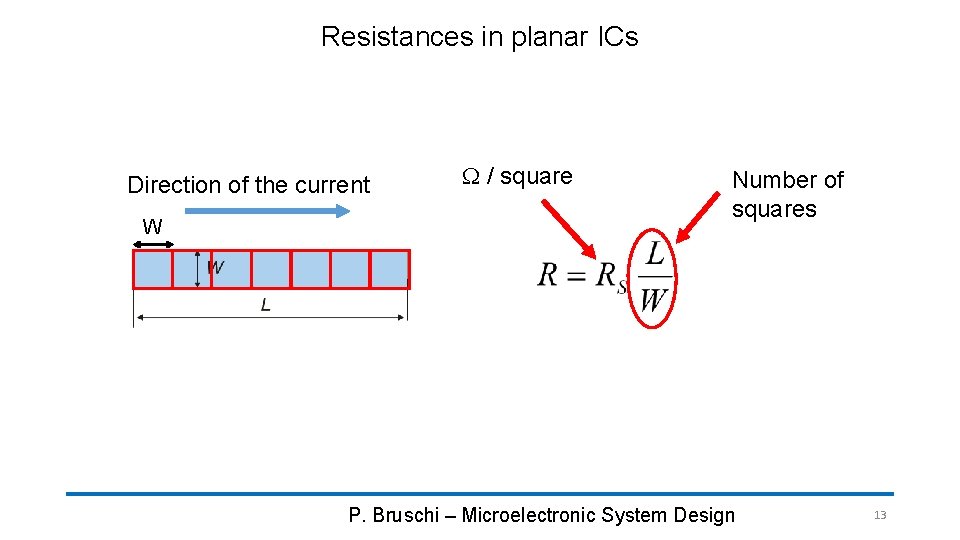 Resistances in planar ICs

Direction of the current

W

W

L

$\Omega$ / square

Number of squares

$R = R_S \frac{L}{W}$

P. Bruschi – Microelectronic System Design

13